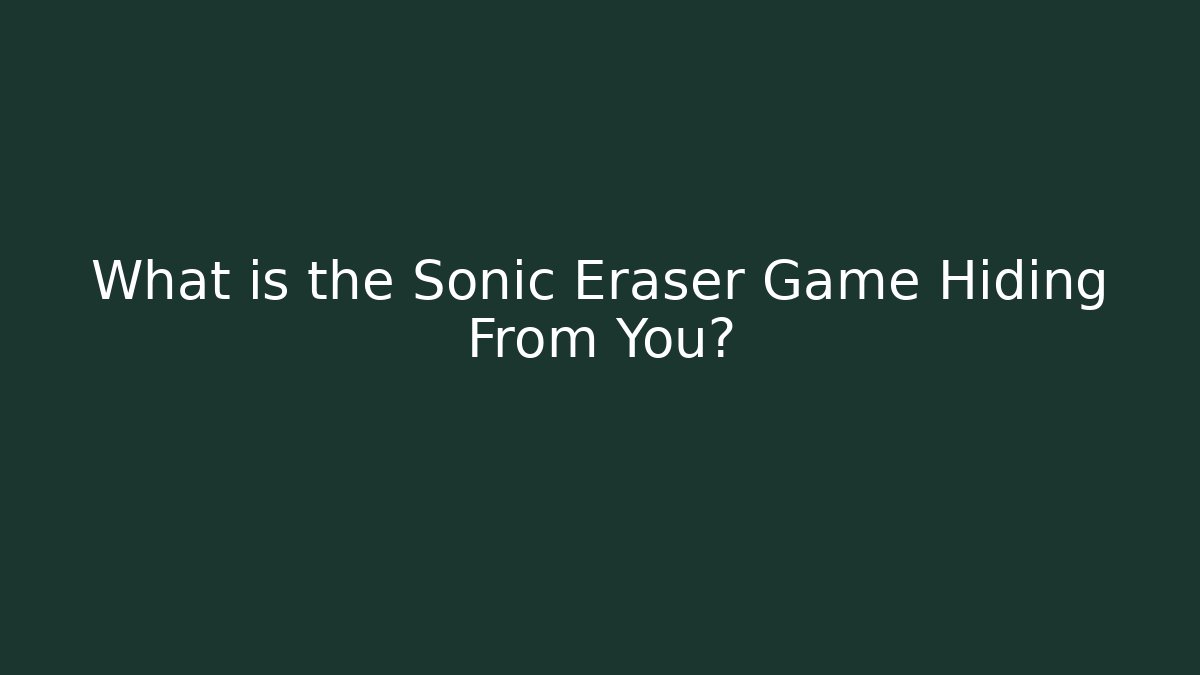 What is the Sonic Eraser Game Hiding From You?